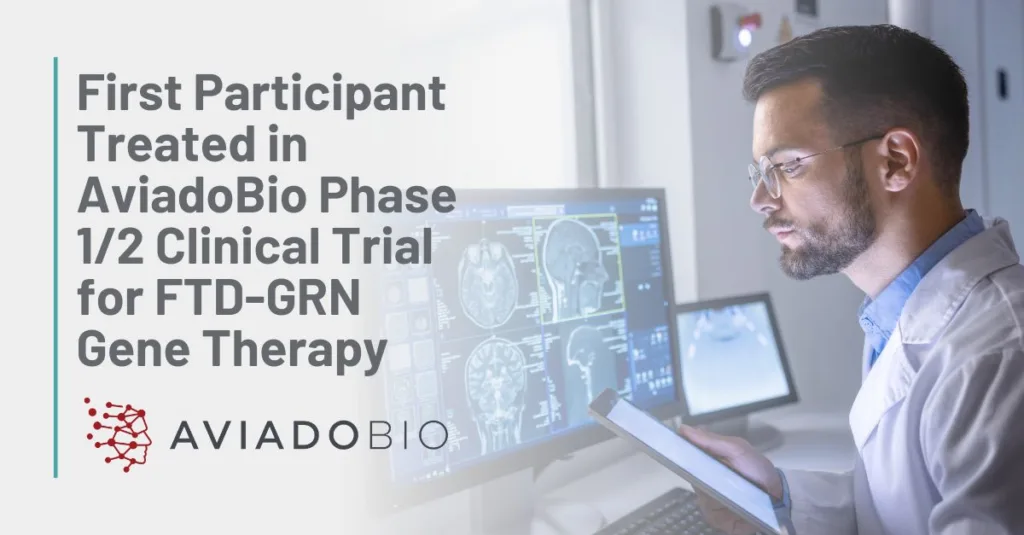 First Participant Treated in AviadoBio Phase 1/2 Clinical Trial for FTD-GRN Gene Therapy

AVIADOBIO